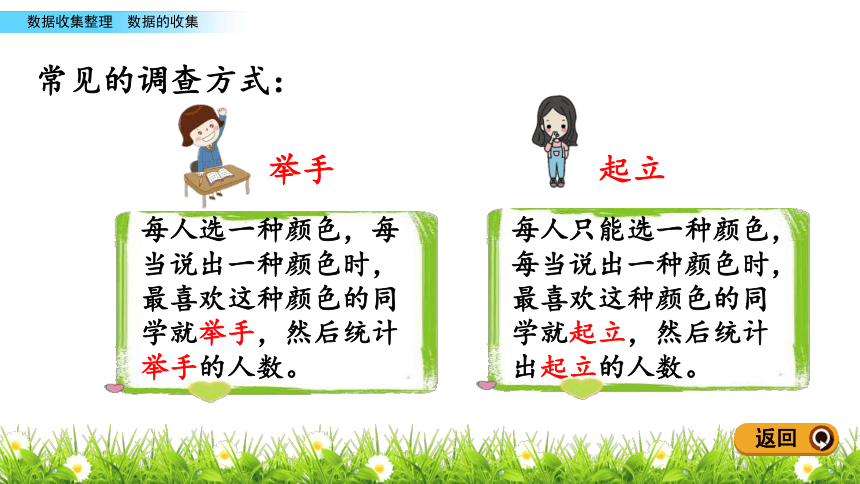 数据收集整理　数据的收集

常见的调查方式：

举手

每人选一种颜色，每当说出一种颜色时，最喜欢这种颜色的同学就举手，然后统计举手的人数。

起立

每人只能选一种颜色，每当说出一种颜色时，最喜欢这种颜色的同学就起立，然后统计出起立的人数。

返回